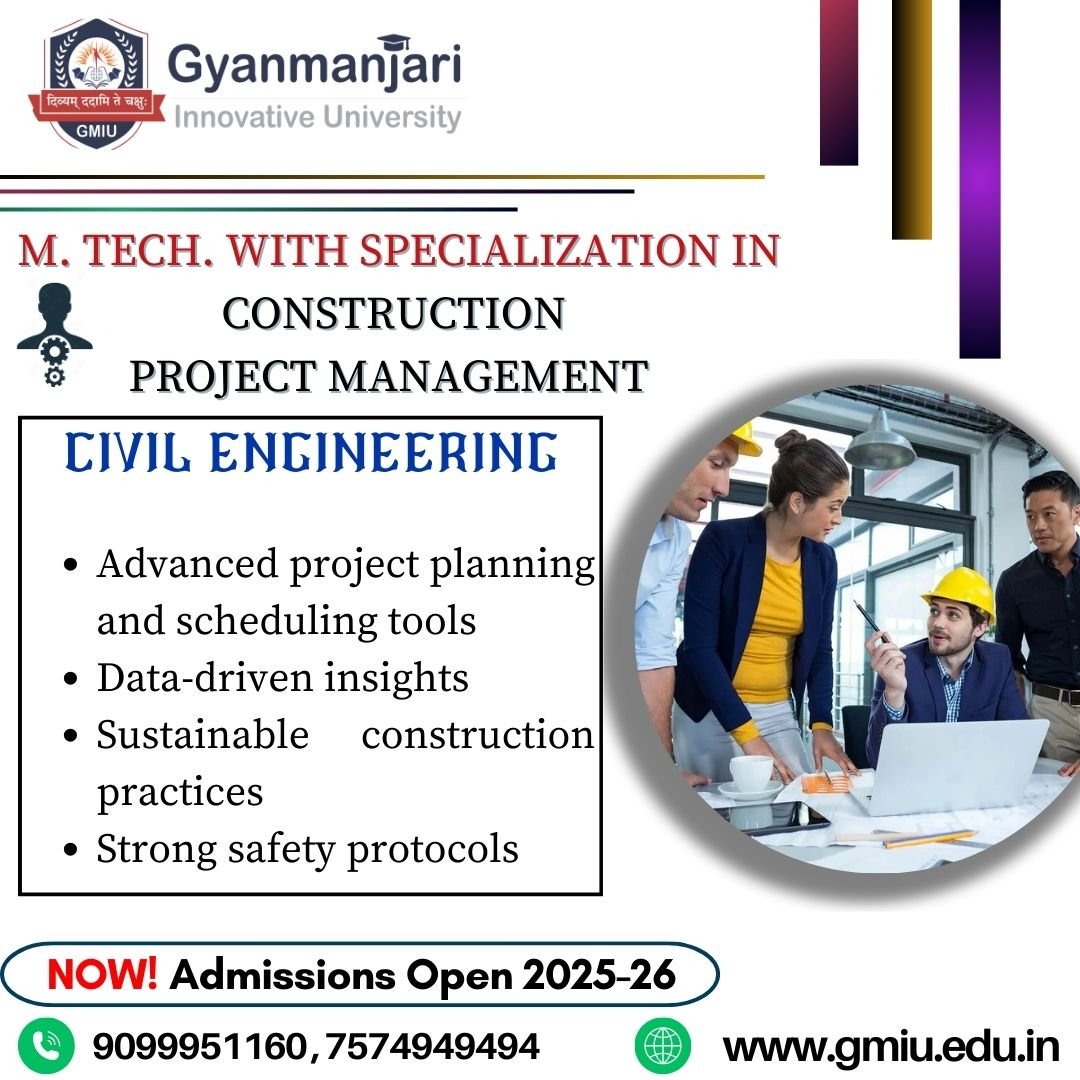 दिव्यम् ददामि ते चक्षुः
GMIU
Gyanmanjari
Innovative University

M. TECH. WITH SPECIALIZATION IN
CONSTRUCTION
PROJECT MANAGEMENT

CIVIL ENGINEERING

- Advanced project planning and scheduling tools
- Data-driven insights
- Sustainable construction practices
- Strong safety protocols

NOW! Admissions Open 2025-26

9099951160, 7574949494
www.gmiu.edu.in